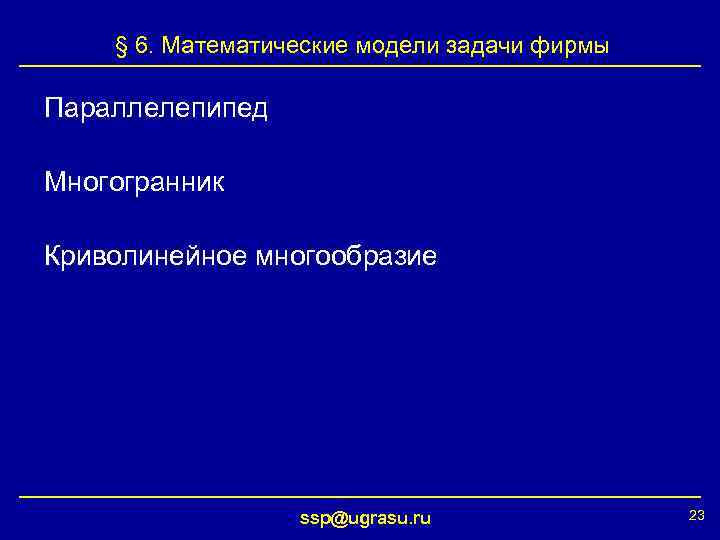 § 6. Математические модели задачи фирмы

Параллелепипед

Многогранник

Криволинейное многообразие

ssp@ugrasu.ru

23